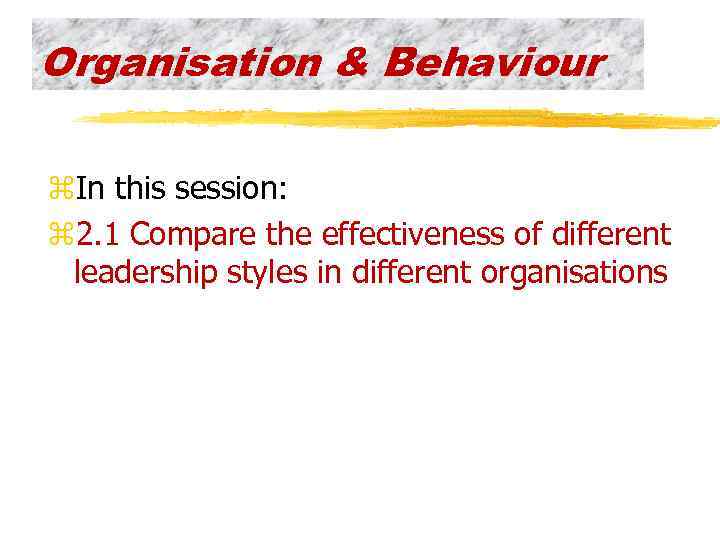 Organisation & Behaviour

In this session:

2.1 Compare the effectiveness of different leadership styles in different organisations